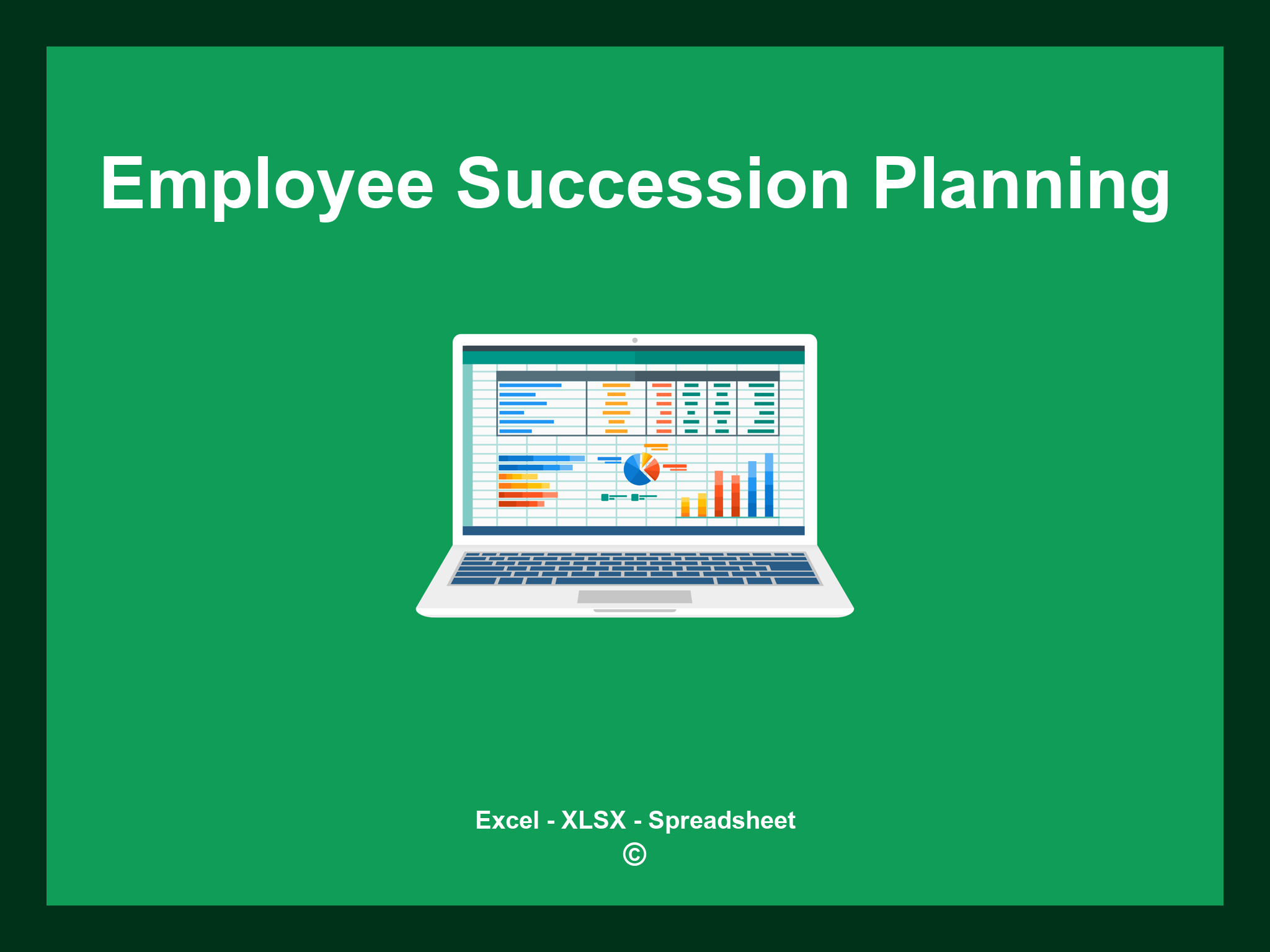 Employee Succession Planning

Excel - XLSX - Spreadsheet
©